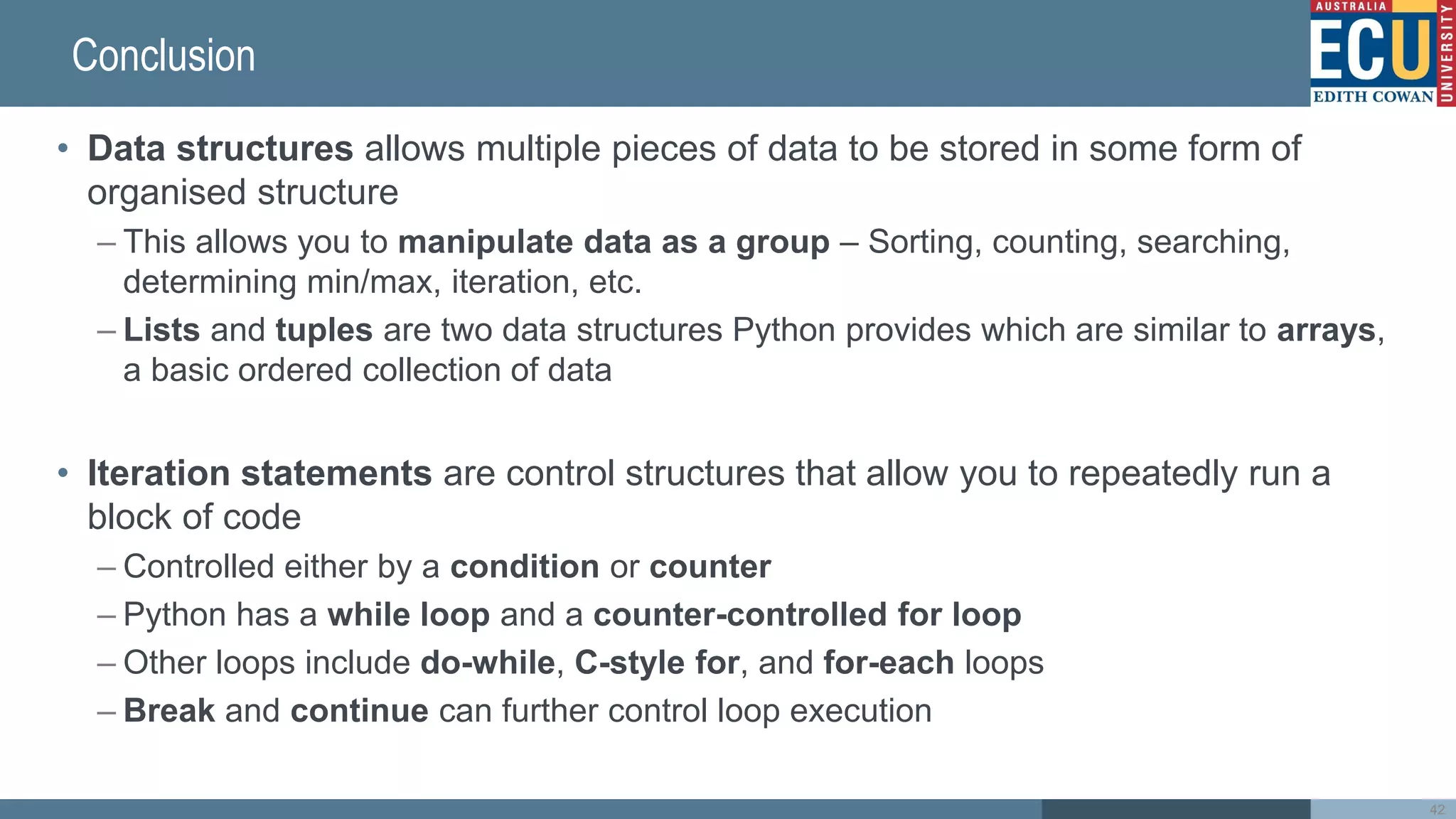 Conclusion

AUSTRALIA
ECU
EDITH COWAN
UNIVERSITY

• Data structures allows multiple pieces of data to be stored in some form of organised structure
– This allows you to manipulate data as a group – Sorting, counting, searching, determining min/max, iteration, etc.
– Lists and tuples are two data structures Python provides which are similar to arrays, a basic ordered collection of data

• Iteration statements are control structures that allow you to repeatedly run a block of code
– Controlled either by a condition or counter
– Python has a while loop and a counter-controlled for loop
– Other loops include do-while, C-style for, and for-each loops
– Break and continue can further control loop execution

42